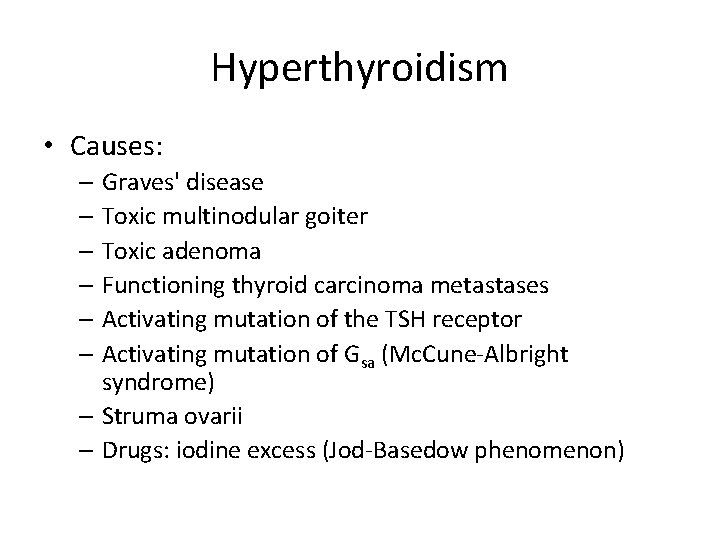 Hyperthyroidism

• Causes:
– Graves' disease
– Toxic multinodular goiter
– Toxic adenoma
– Functioning thyroid carcinoma metastases
– Activating mutation of the TSH receptor
– Activating mutation of $G_{sa}$ (McCune-Albright syndrome)
– Struma ovarii
– Drugs: iodine excess (Jod-Basedow phenomenon)